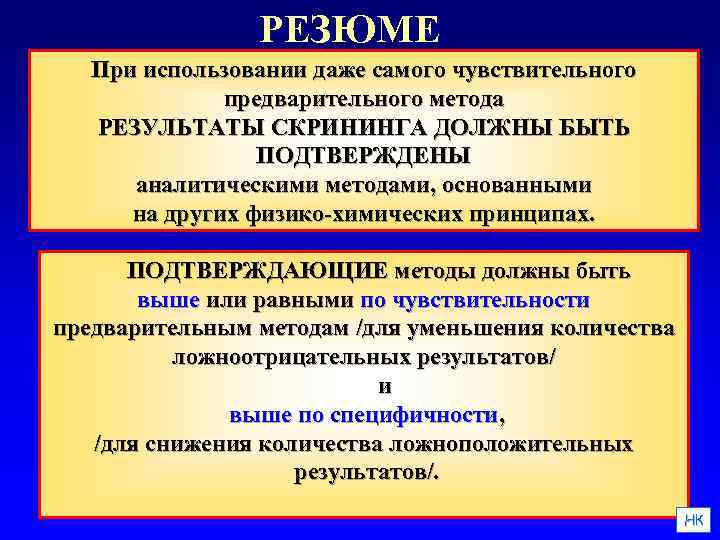 РЕЗЮМЕ

При использовании даже самого чувствительного предварительного метода
РЕЗУЛЬТАТЫ СКРИНИНГА ДОЛЖНЫ БЫТЬ ПОДТВЕРЖДЕНЫ
аналитическими методами, основанными на других физико-химических принципах.

ПОДТВЕРЖДАЮЩИЕ методы должны быть выше или равными по чувствительности предварительным методам /для уменьшения количества ложноотрицательных результатов/
и
выше по специфичности,
/для снижения количества ложноположительных результатов/.

НК